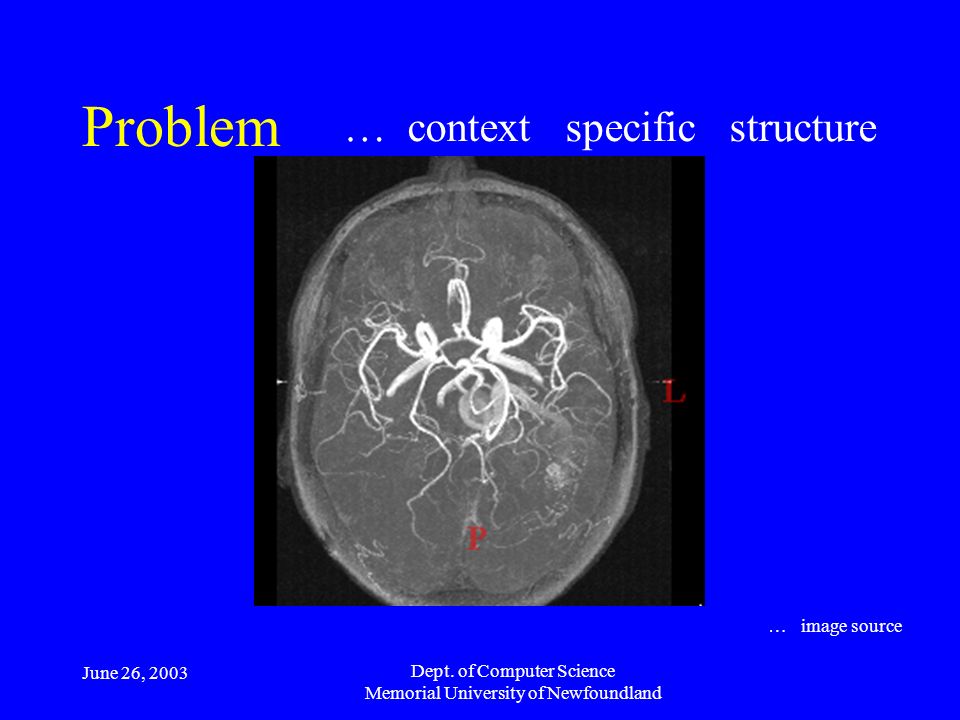 Problem … context specific structure

L

P

… image source

June 26, 2003

Dept. of Computer Science
Memorial University of Newfoundland